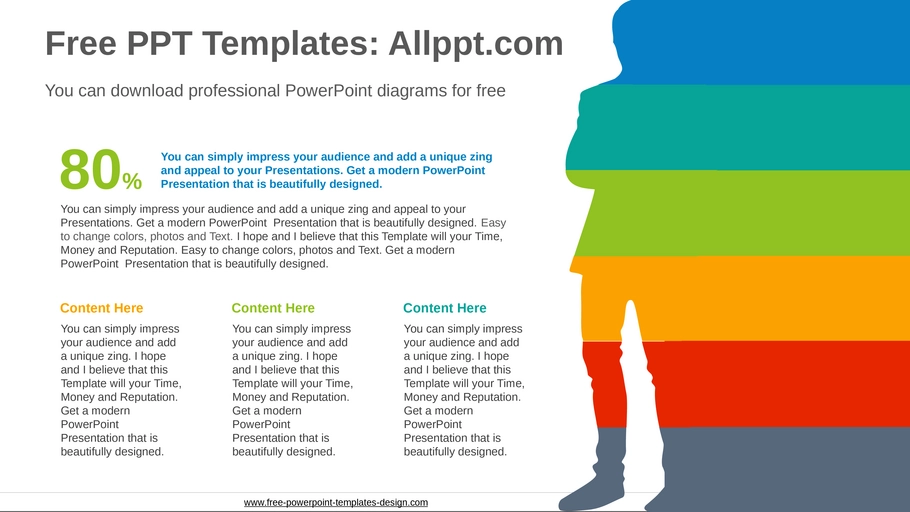 Free PPT Templates: Allppt.com

You can download professional PowerPoint diagrams for free

80%

You can simply impress your audience and add a unique zing and appeal to your Presentations. Get a modern PowerPoint Presentation that is beautifully designed.

You can simply impress your audience and add a unique zing and appeal to your Presentations. Get a modern PowerPoint Presentation that is beautifully designed. Easy to change colors, photos and Text. I hope and I believe that this Template will your Time, Money and Reputation. Easy to change colors, photos and Text. Get a modern PowerPoint Presentation that is beautifully designed.

Content Here

You can simply impress your audience and add a unique zing. I hope and I believe that this Template will your Time, Money and Reputation. Get a modern PowerPoint Presentation that is beautifully designed.

Content Here

You can simply impress your audience and add a unique zing. I hope and I believe that this Template will your Time, Money and Reputation. Get a modern PowerPoint Presentation that is beautifully designed.

Content Here

You can simply impress your audience and add a unique zing. I hope and I believe that this Template will your Time, Money and Reputation. Get a modern PowerPoint Presentation that is beautifully designed.

www.free-powerpoint-templates-design.com